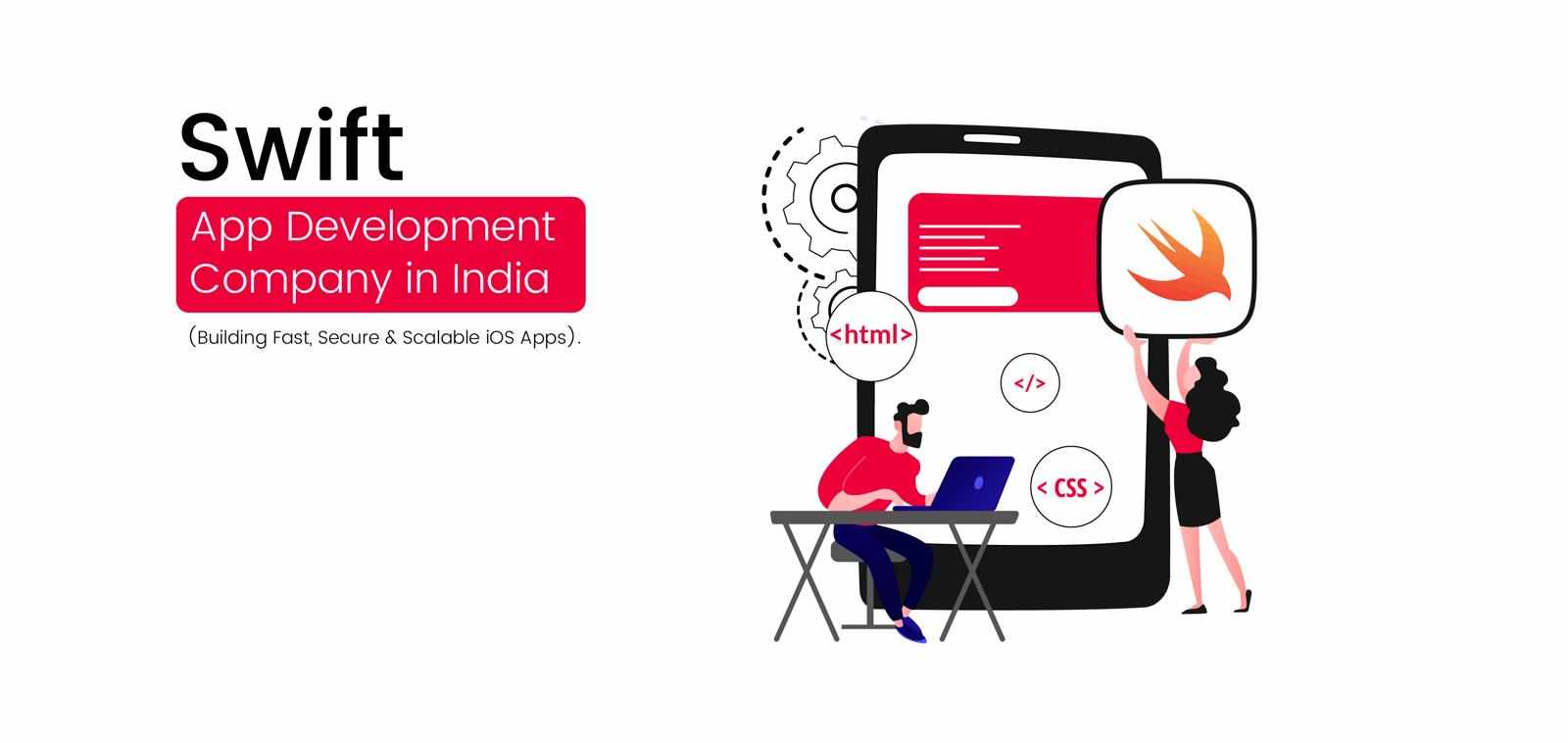 Swift

App Development Company in India

(Building Fast, Secure & Scalable iOS Apps).

<html>

</>

< CSS >